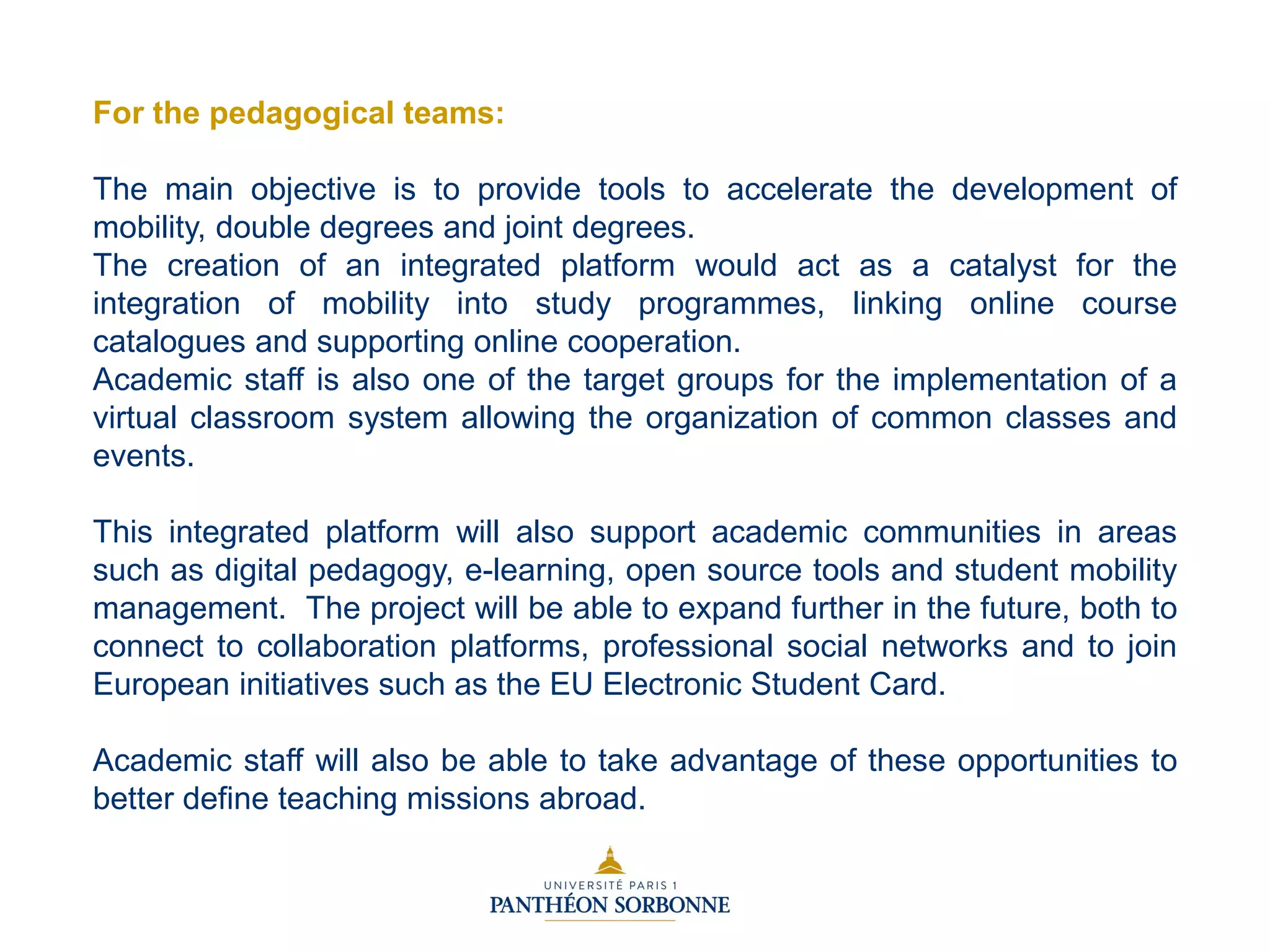 For the pedagogical teams:

The main objective is to provide tools to accelerate the development of mobility, double degrees and joint degrees.
The creation of an integrated platform would act as a catalyst for the integration of mobility into study programmes, linking online course catalogues and supporting online cooperation.
Academic staff is also one of the target groups for the implementation of a virtual classroom system allowing the organization of common classes and events.

This integrated platform will also support academic communities in areas such as digital pedagogy, e-learning, open source tools and student mobility management. The project will be able to expand further in the future, both to connect to collaboration platforms, professional social networks and to join European initiatives such as the EU Electronic Student Card.

Academic staff will also be able to take advantage of these opportunities to better define teaching missions abroad.

UNIVERSITÉ PARIS 1
PANTHÉON SORBONNE